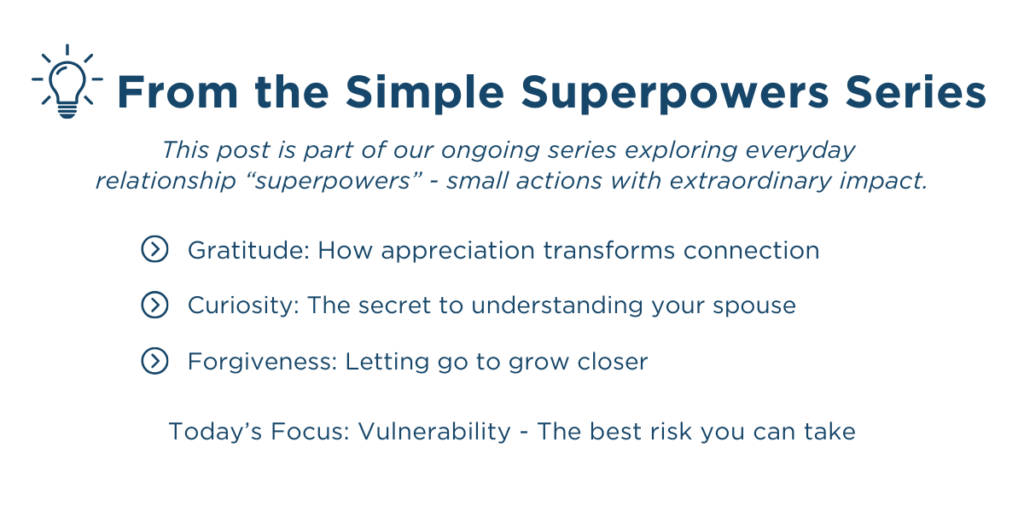 From the Simple Superpowers Series

This post is part of our ongoing series exploring everyday relationship “superpowers” - small actions with extraordinary impact.

Gratitude: How appreciation transforms connection

Curiosity: The secret to understanding your spouse

Forgiveness: Letting go to grow closer

Today’s Focus: Vulnerability - The best risk you can take